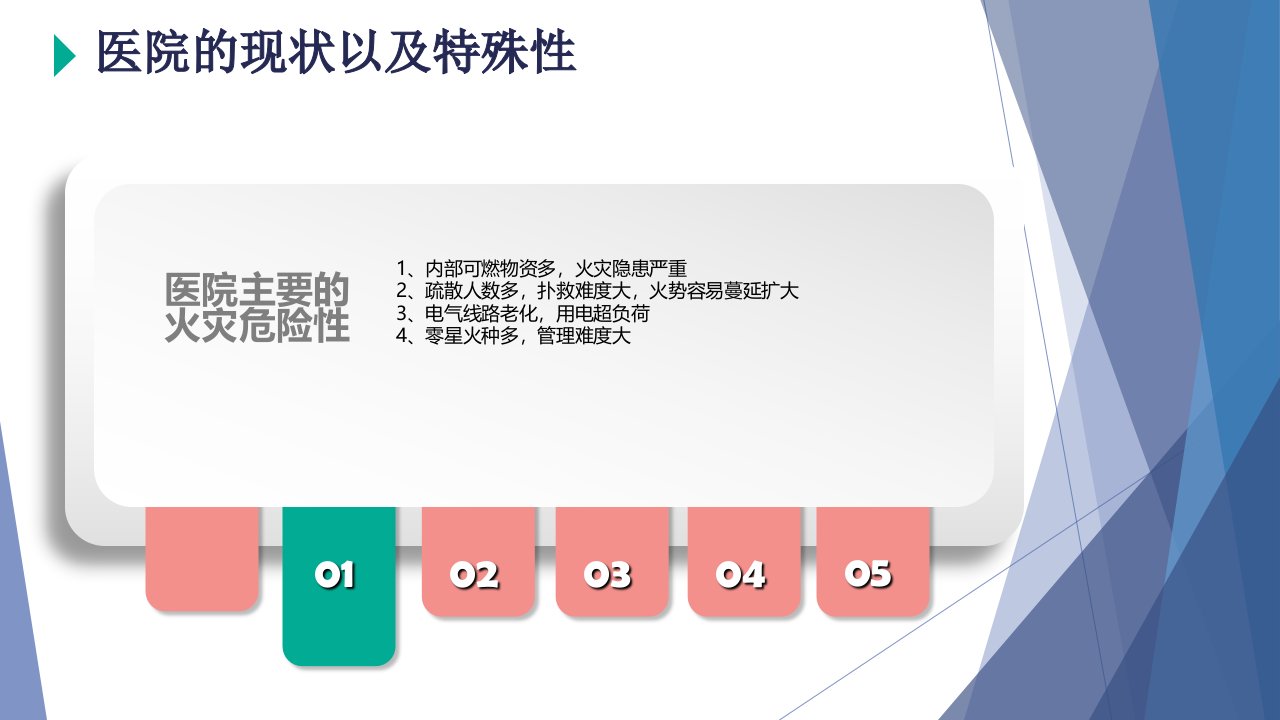 医院的现状以及特殊性

医院主要的火灾危险性

1、内部可燃物资多，火灾隐患严重
2、疏散人数多，扑救难度大，火势容易蔓延扩大
3、电气线路老化，用电超负荷
4、零星火种多，管理难度大

01

02

03

04

05